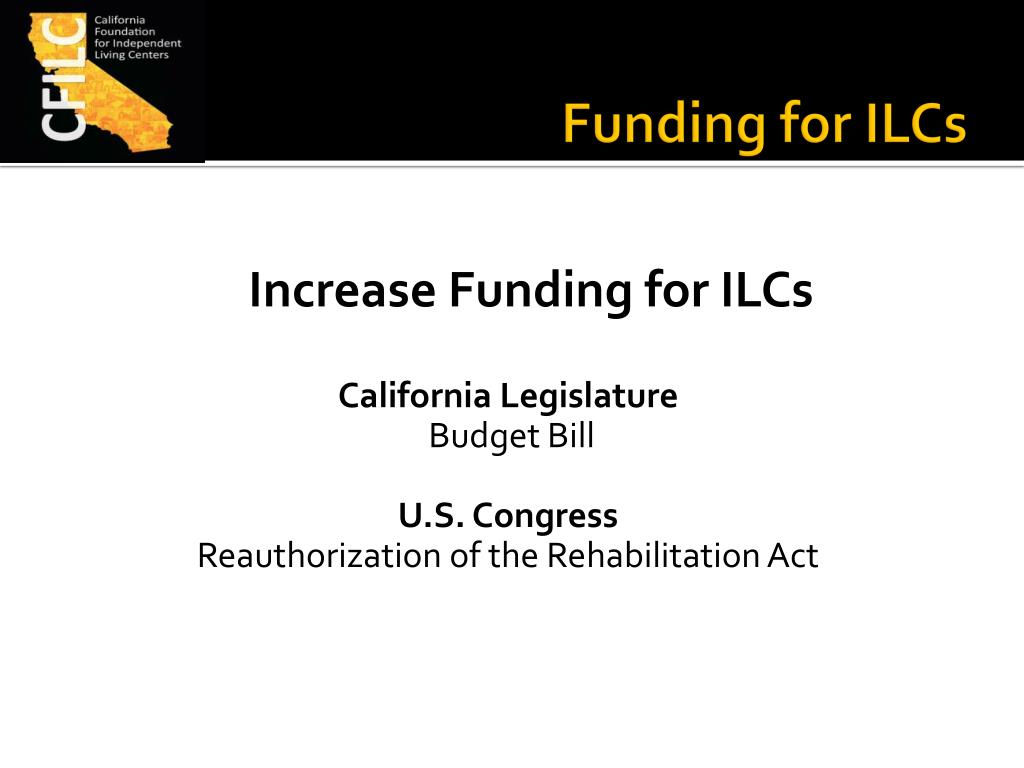 CFILC
California Foundation for Independent Living Centers

Funding for ILCs

Increase Funding for ILCs

California Legislature
Budget Bill

U.S. Congress
Reauthorization of the Rehabilitation Act